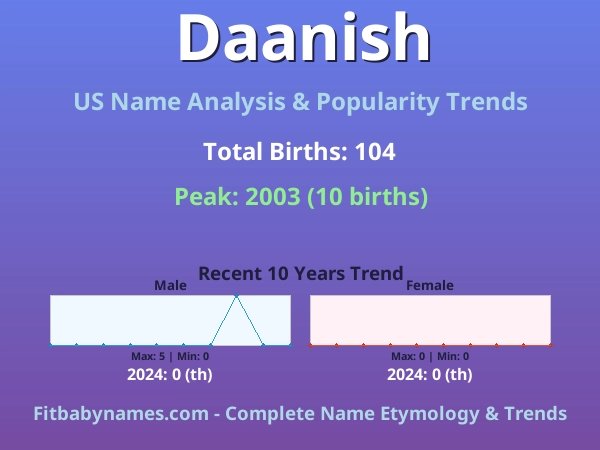 Daanish

US Name Analysis & Popularity Trends

Total Births: 104

Peak: 2003 (10 births)

Recent 10 Years Trend

Male

Max: 5 | Min: 0

2024: 0 (th)

Female

Max: 0 | Min: 0

2024: 0 (th)

Fitbabynames.com - Complete Name Etymology & Trends